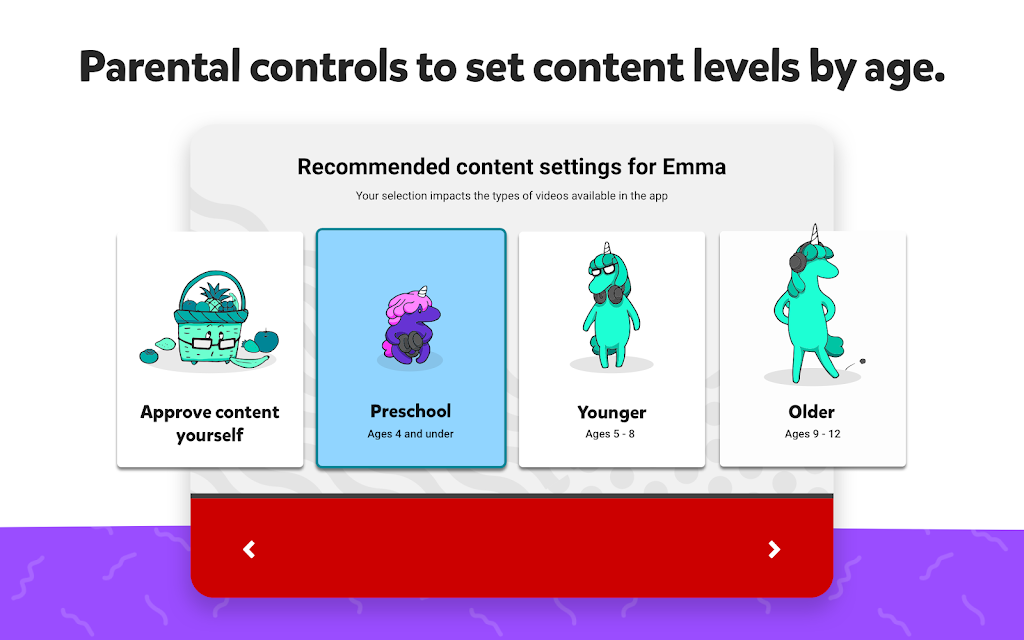 Parental controls to set content levels by age.

Recommended content settings for Emma

Your selection impacts the types of videos available in the app

Approve content yourself

Preschool
Ages 4 and under

Younger
Ages 5 - 8

Older
Ages 9 - 12